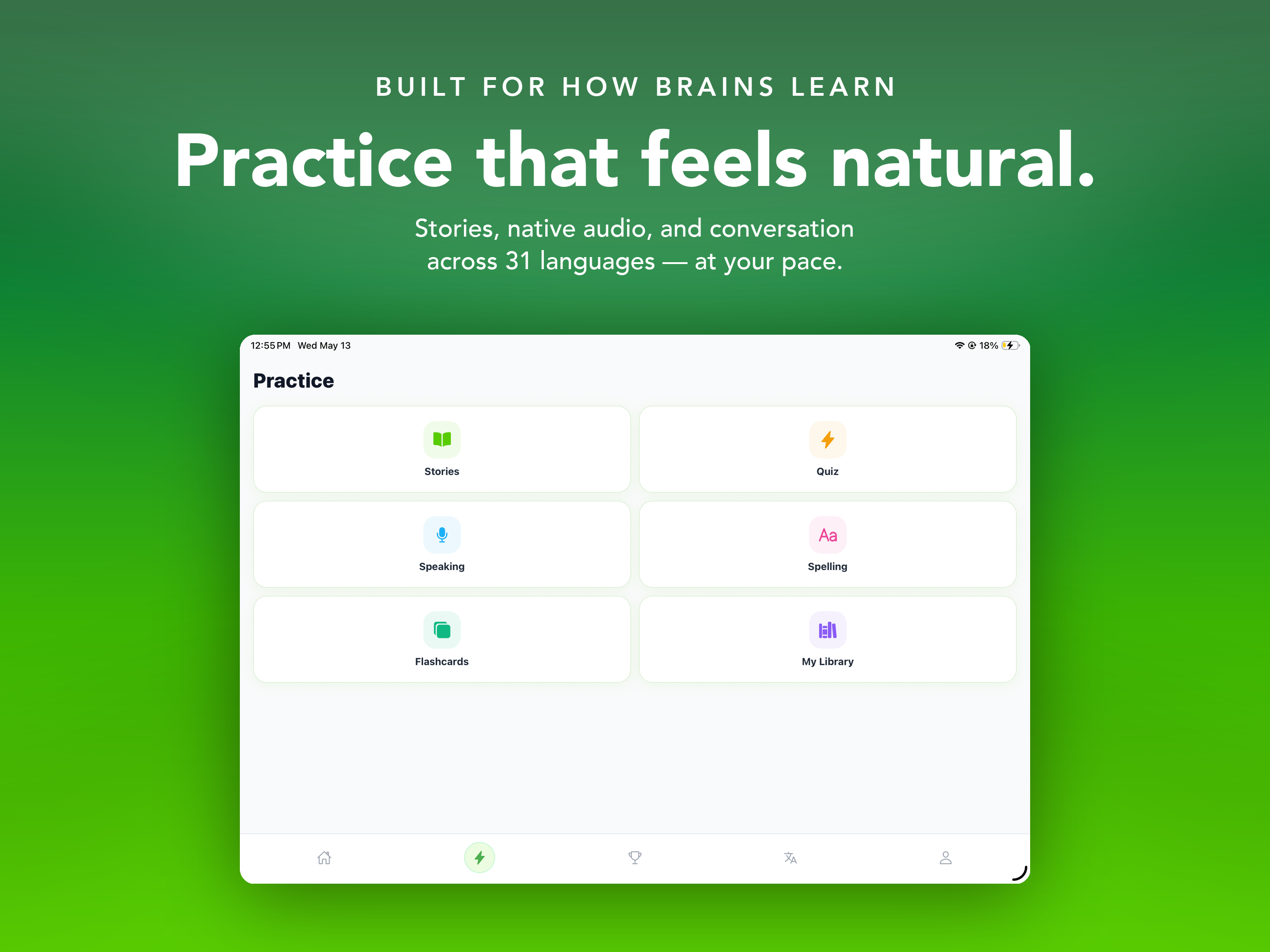 BUILT FOR HOW BRAINS LEARN

Practice that feels natural.

Stories, native audio, and conversation across 31 languages — at your pace.

12:55 PM Wed May 13

18%

Practice

Stories

Quiz

Speaking

Aa

Spelling

Flashcards

My Library